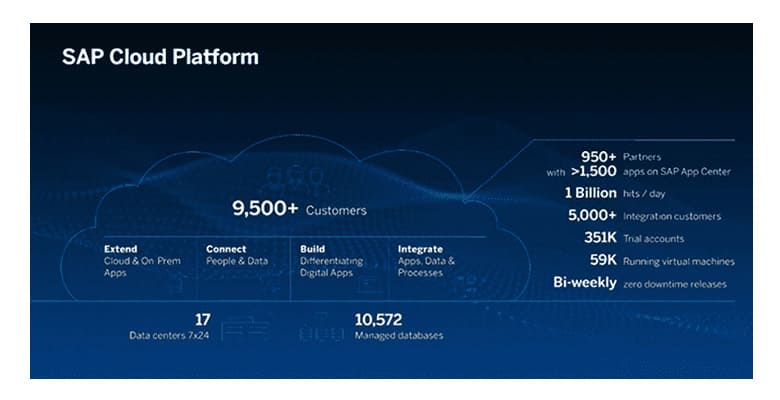 SAP Cloud Platform

9,500+ Customers

Extend
Cloud & On-Prem Apps

Connect
People & Data

Build
Differentiating Digital Apps

Integrate
Apps, Data & Processes

17
Data centers 7x24

10,572
Managed databases

950+ Partners
with >1,500 apps on SAP App Center
1 Billion hits / day
5,000+ Integration customers
351K Trial accounts
59K Running virtual machines
Bi-weekly zero downtime releases